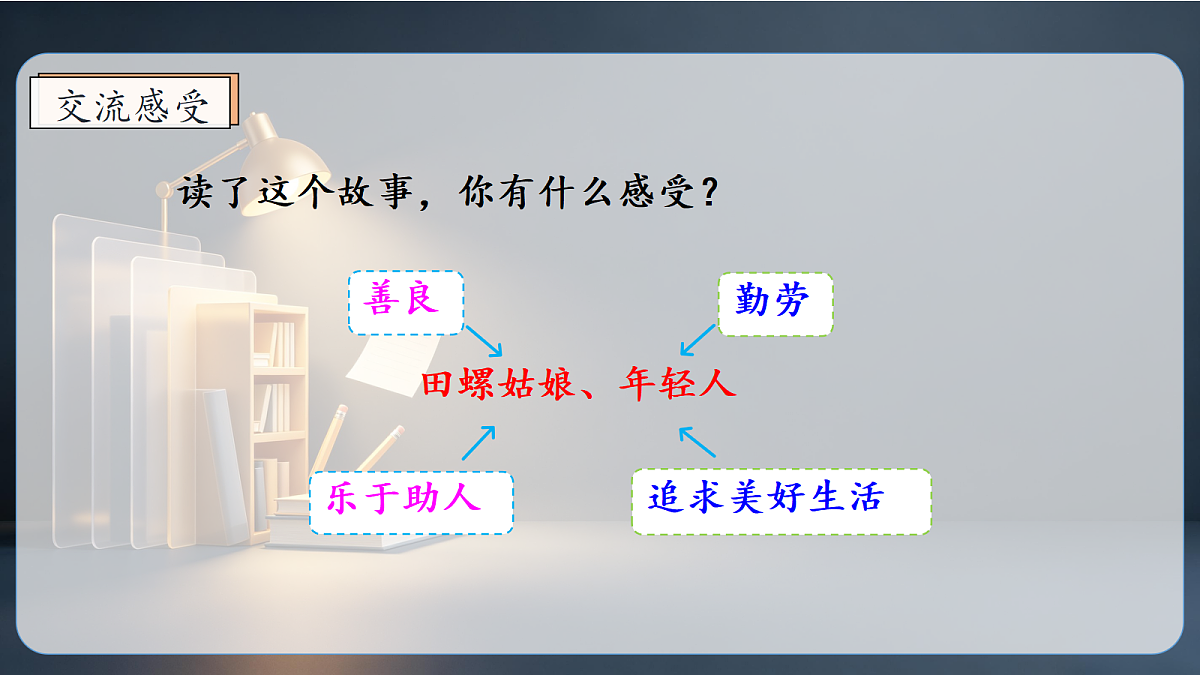 交流感受

读了这个故事，你有什么感受？

善良

勤劳

田螺姑娘、年轻人

乐于助人

追求美好生活